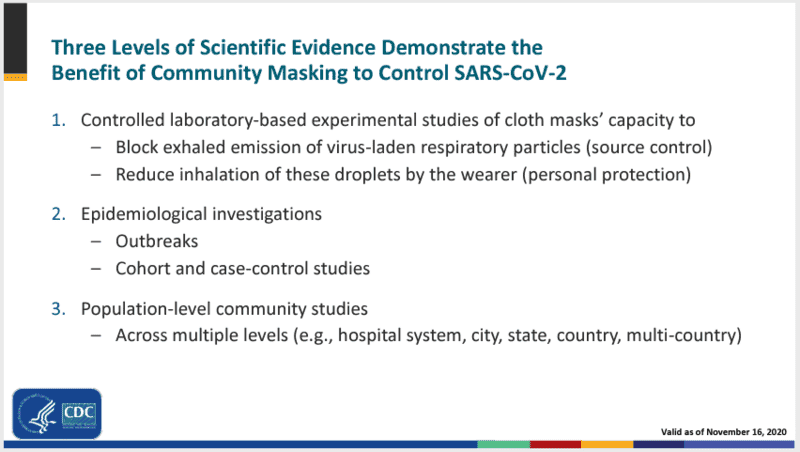 Three Levels of Scientific Evidence Demonstrate the Benefit of Community Masking to Control SARS-CoV-2

1. Controlled laboratory-based experimental studies of cloth masks' capacity to
– Block exhaled emission of virus-laden respiratory particles (source control)
– Reduce inhalation of these droplets by the wearer (personal protection)

2. Epidemiological investigations
– Outbreaks
– Cohort and case-control studies

3. Population-level community studies
– Across multiple levels (e.g., hospital system, city, state, country, multi-country)

CDC

Valid as of November 16, 2020